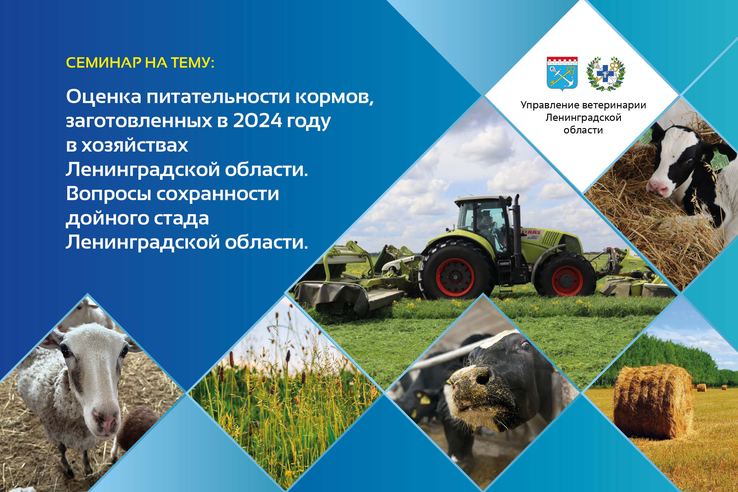 СЕМИНАР НА ТЕМУ:

Оценка питательности кормов, заготовленных в 2024 году в хозяйствах Ленинградской области. Вопросы сохранности дойного стада Ленинградской области.

Управление ветеринарии Ленинградской области

CLAAS